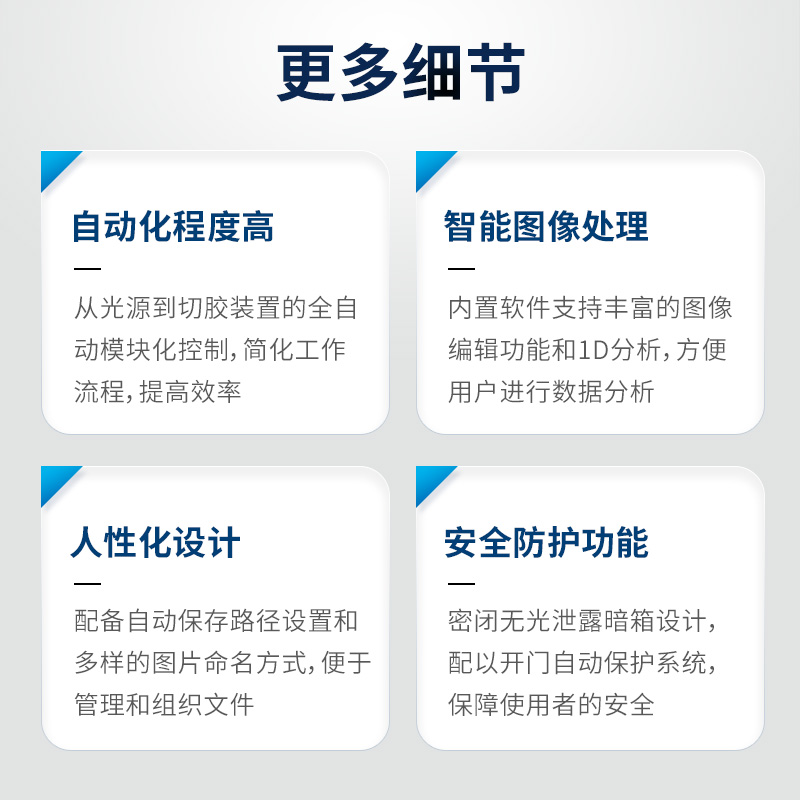 更多细节

自动化程度高

从光源到切胶装置的全自动模块化控制，简化工作流程，提高效率

智能图像处理

内置软件支持丰富的图像编辑功能和1D分析，方便用户进行数据分析

人性化设计

配备自动保存路径设置和多样的图片命名方式，便于管理和组织文件

安全防护功能

密闭无光泄露暗箱设计，配以开门自动保护系统，保障使用者的安全